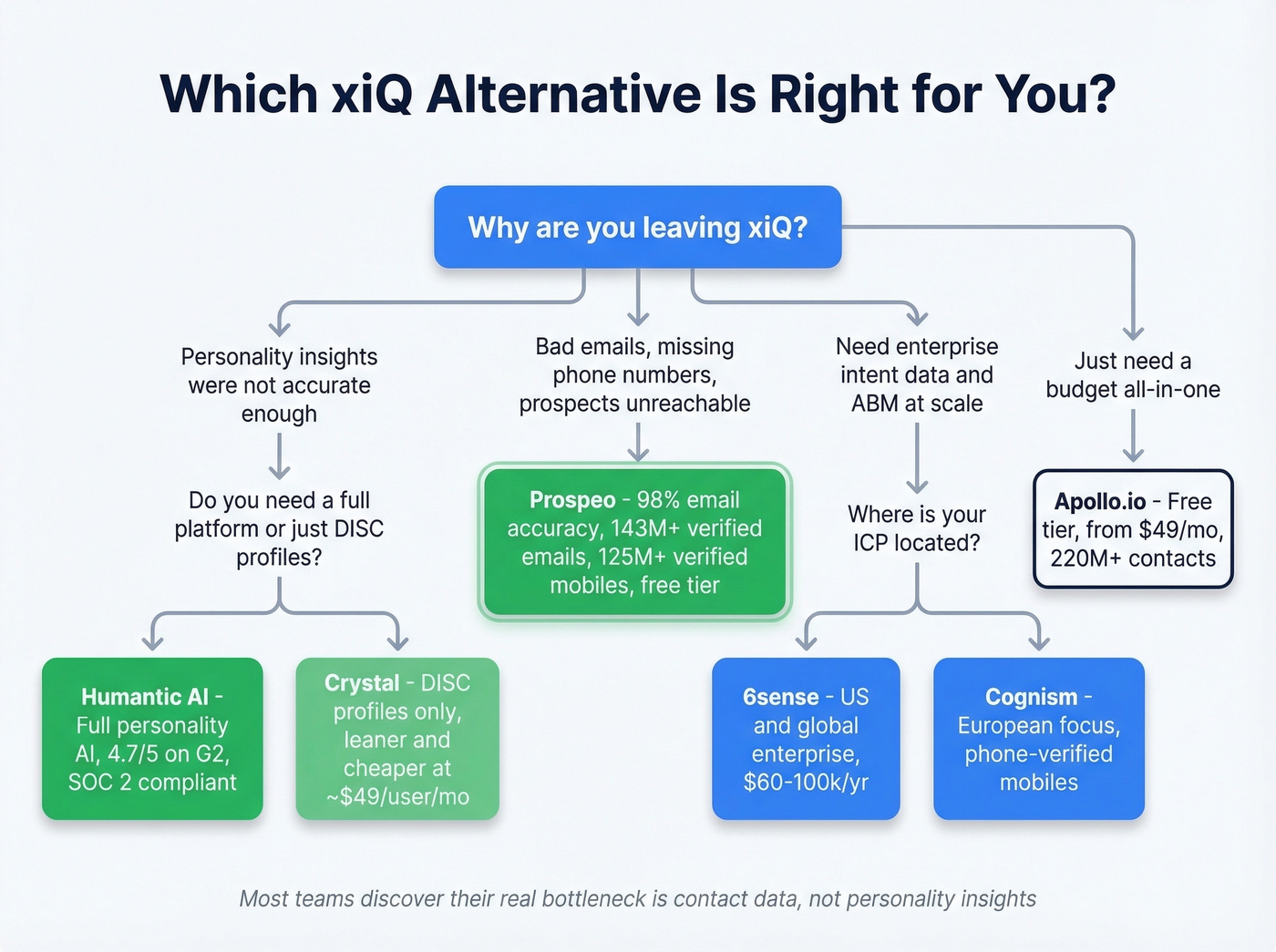 Which xiQ Alternative Is Right for You?

Why are you leaving xiQ?

Personality insights were not accurate enough

Do you need a full platform or just DISC profiles?

Humantic AI - Full personality AI, 4.7/5 on G2, SOC 2 compliant

Crystal - DISC profiles only, leaner and cheaper at ~$49/user/mo

Bad emails, missing phone numbers, prospects unreachable

Prospeo - 98% email accuracy, 143M+ verified emails, 125M+ verified mobiles, free tier

Need enterprise intent data and ABM at scale

Where is your ICP located?

6sense - US and global enterprise, $60-100k/yr

Cognism - European focus, phone-verified mobiles

Just need a budget all-in-one

Apollo.io - Free tier, from $49/mo, 220M+ contacts

Most teams discover their real bottleneck is contact data, not personality insights